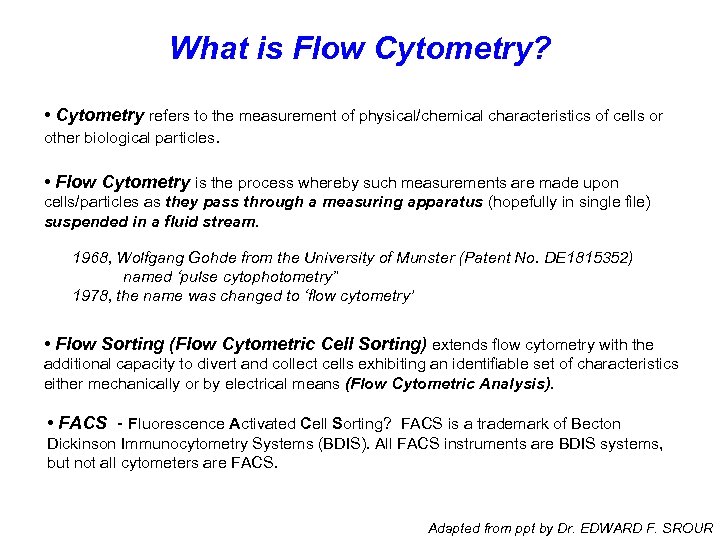 What is Flow Cytometry?

• Cytometry refers to the measurement of physical/chemical characteristics of cells or other biological particles.

• Flow Cytometry is the process whereby such measurements are made upon cells/particles as they pass through a measuring apparatus (hopefully in single file) suspended in a fluid stream.

1968, Wolfgang Gohde from the University of Munster (Patent No. DE1815352) named 'pulse cytophotometry"
1978, the name was changed to 'flow cytometry'

• Flow Sorting (Flow Cytometric Cell Sorting) extends flow cytometry with the additional capacity to divert and collect cells exhibiting an identifiable set of characteristics either mechanically or by electrical means (Flow Cytometric Analysis).

• FACS - Fluorescence Activated Cell Sorting? FACS is a trademark of Becton Dickinson Immunocytometry Systems (BDIS). All FACS instruments are BDIS systems, but not all cytometers are FACS.

Adapted from ppt by Dr. EDWARD F. SROUR